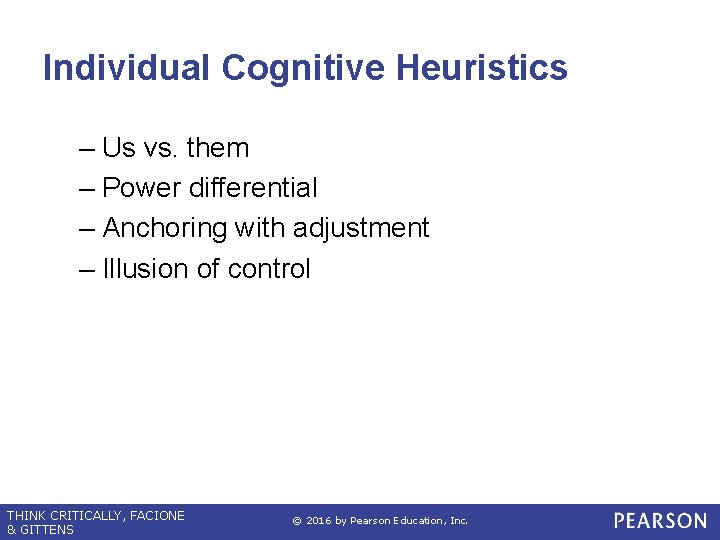 Individual Cognitive Heuristics

– Us vs. them
– Power differential
– Anchoring with adjustment
– Illusion of control

THINK CRITICALLY, FACIONE & GITTENS

© 2016 by Pearson Education, Inc.

PEARSON